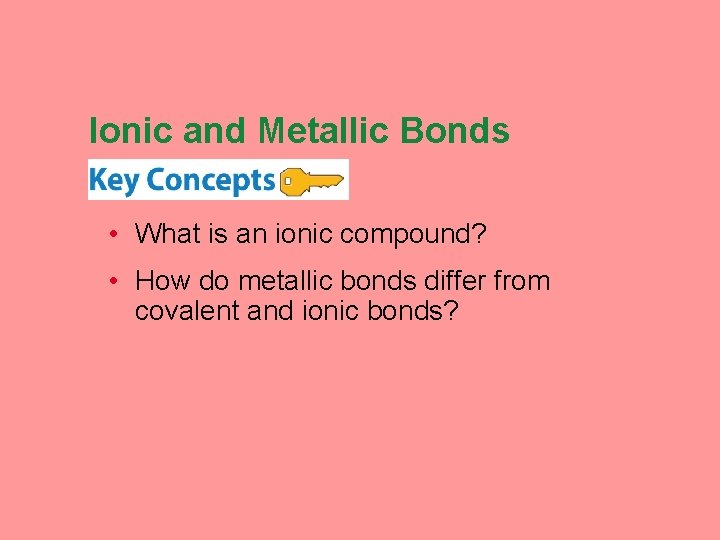 Ionic and Metallic Bonds

Key Concepts

• What is an ionic compound?

• How do metallic bonds differ from covalent and ionic bonds?